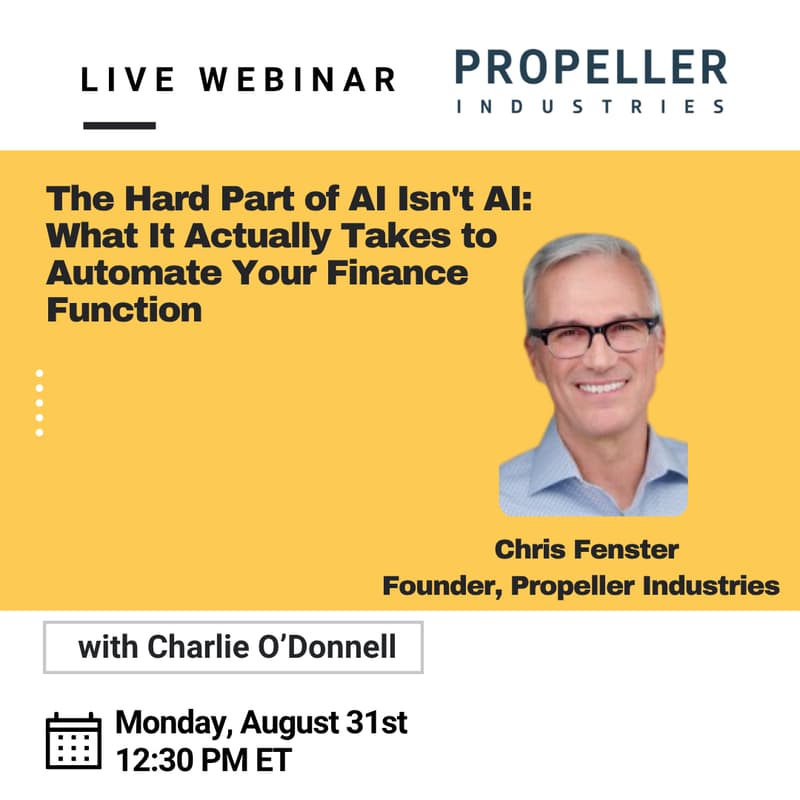 LIVE WEBINAR

PROPELLER
INDUSTRIES

The Hard Part of AI Isn't AI: What It Actually Takes to Automate Your Finance Function

Chris Fenster
Founder, Propeller Industries

with Charlie O'Donnell

Monday, August 31st
12:30 PM ET